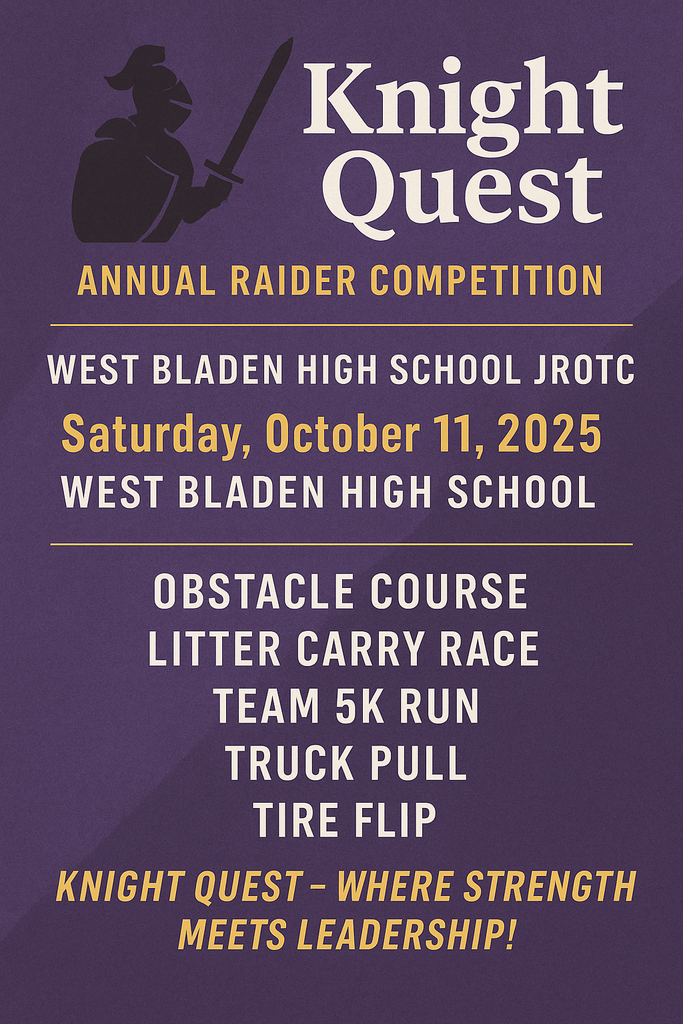 Knight Quest

ANNUAL RAIDER COMPETITION

WEST BLADEN HIGH SCHOOL JROTC

Saturday, October 11, 2025

WEST BLADEN HIGH SCHOOL

OBSTACLE COURSE
LITTER CARRY RACE
TEAM 5K RUN
TRUCK PULL
TIRE FLIP

KNIGHT QUEST – WHERE STRENGTH MEETS LEADERSHIP!